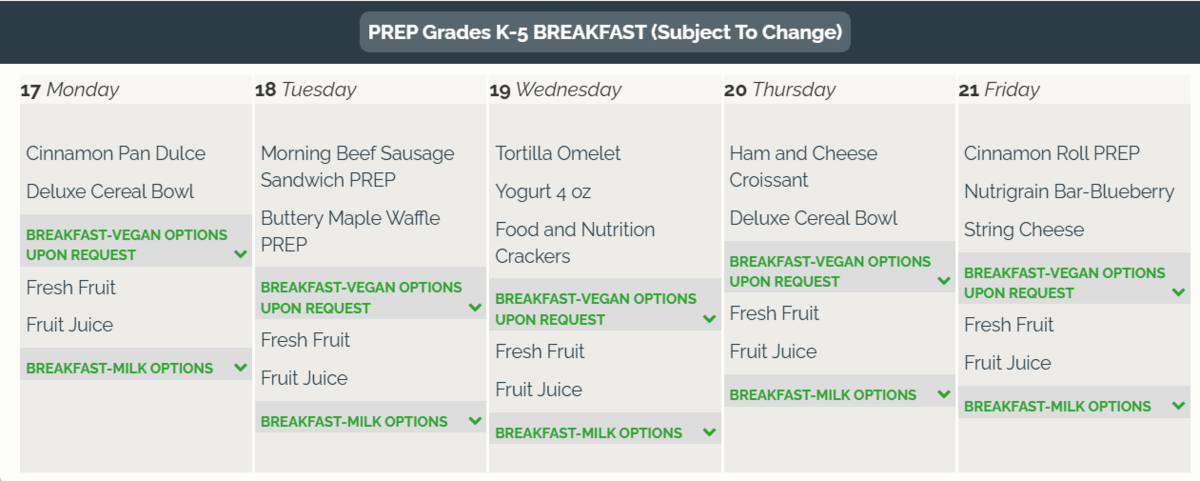 PREP Grades K-5 BREAKFAST (Subject To Change)

17 Monday

Cinnamon Pan Dulce

Deluxe Cereal Bowl

BREAKFAST-VEGAN OPTIONS UPON REQUEST

Fresh Fruit

Fruit Juice

BREAKFAST-MILK OPTIONS

18 Tuesday

Morning Beef Sausage Sandwich PREP

Buttery Maple Waffle PREP

BREAKFAST-VEGAN OPTIONS UPON REQUEST

Fresh Fruit

Fruit Juice

BREAKFAST-MILK OPTIONS

19 Wednesday

Tortilla Omelet

Yogurt 4 oz

Food and Nutrition Crackers

BREAKFAST-VEGAN OPTIONS UPON REQUEST

Fresh Fruit

Fruit Juice

BREAKFAST-MILK OPTIONS

20 Thursday

Ham and Cheese Croissant

Deluxe Cereal Bowl

BREAKFAST-VEGAN OPTIONS UPON REQUEST

Fresh Fruit

Fruit Juice

BREAKFAST-MILK OPTIONS

21 Friday

Cinnamon Roll PREP

Nutrigrain Bar-Blueberry

String Cheese

BREAKFAST-VEGAN OPTIONS UPON REQUEST

Fresh Fruit

Fruit Juice

BREAKFAST-MILK OPTIONS